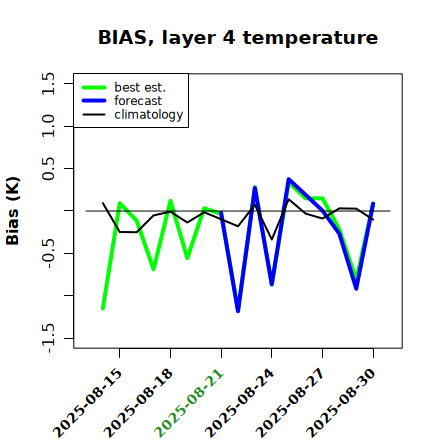 BIAS, layer 4 temperature

best est.
forecast
climatology

Bias (K)

1.5
1.0
0.5
-0.5
-1.5

2025-08-15
2025-08-18
2025-08-21
2025-08-24
2025-08-27
2025-08-30